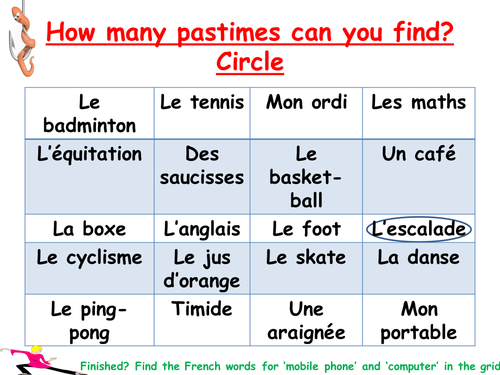 How many pastimes can you find? Circle

| Le badminton | Le tennis | Mon ordi | Les maths |
|---|---|---|---|
| L'équitation | Des saucisses | Le basket-ball | Un café |
| La boxe | L'anglais | Le foot | L'escalade |
| Le cyclisme | Le jus d'orange | Le skate | La danse |
| Le ping-pong | Timide | Une araignée | Mon portable |

Finished? Find the French words for 'mobile phone' and 'computer' in the grid